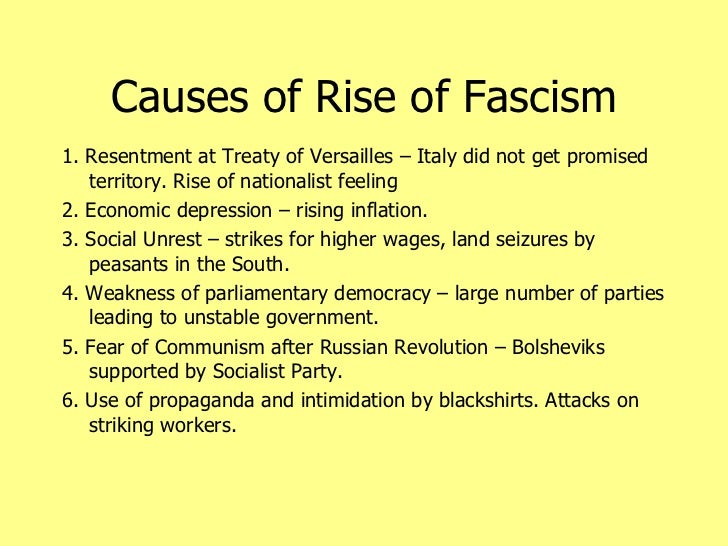 Causes of Rise of Fascism

1. Resentment at Treaty of Versailles – Italy did not get promised territory. Rise of nationalist feeling

2. Economic depression – rising inflation.

3. Social Unrest – strikes for higher wages, land seizures by peasants in the South.

4. Weakness of parliamentary democracy – large number of parties leading to unstable government.

5. Fear of Communism after Russian Revolution – Bolsheviks supported by Socialist Party.

6. Use of propaganda and intimidation by blackshirts. Attacks on striking workers.